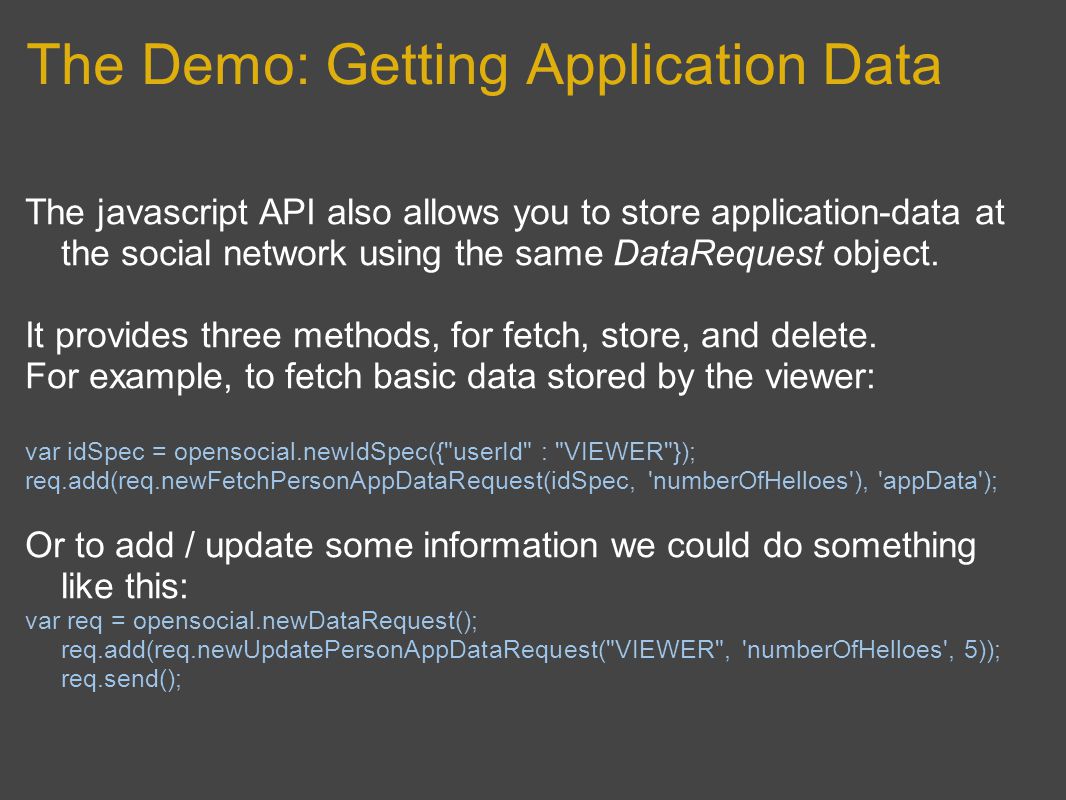 The Demo: Getting Application Data

The javascript API also allows you to store application-data at the social network using the same DataRequest object.

It provides three methods, for fetch, store, and delete.
For example, to fetch basic data stored by the viewer:

var idSpec = opensocial.newIdSpec({"userId" : "VIEWER"});
req.add(req.newFetchPersonAppDataRequest(idSpec, 'numberOfHelloes'), 'appData');

Or to add / update some information we could do something like this:
var req = opensocial.newDataRequest();
req.add(req.newUpdatePersonAppDataRequest("VIEWER", 'numberOfHelloes', 5));
req.send();